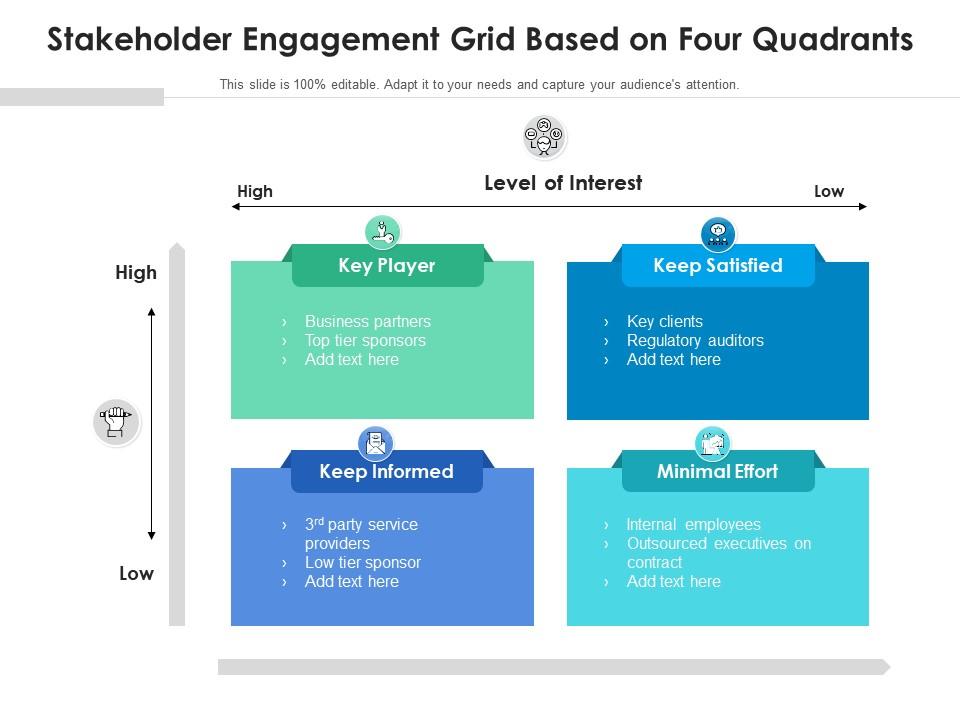 Stakeholder Engagement Grid Based on Four Quadrants

This slide is 100% editable. Adapt it to your needs and capture your audience's attention.

Level of Interest

High

Low

High

Low

Key Player

› Business partners
› Top tier sponsors
› Add text here

Keep Satisfied

› Key clients
› Regulatory auditors
› Add text here

Keep Informed

› 3$^{rd}$ party service providers
› Low tier sponsor
› Add text here

Minimal Effort

› Internal employees
› Outsourced executives on contract
› Add text here